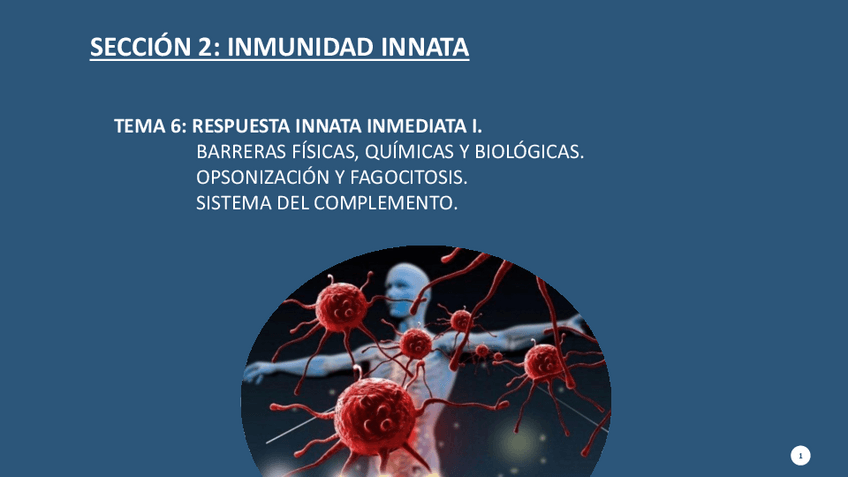 SECCIÓN 2: INMUNIDAD INNATA

TEMA 6: RESPUESTA INNATA INMEDIATA I.
BARRERAS FÍSICAS, QUÍMICAS Y BIOLÓGICAS.
OPSONIZACIÓN Y FAGOCITOSIS.
SISTEMA DEL COMPLEMENTO.

1